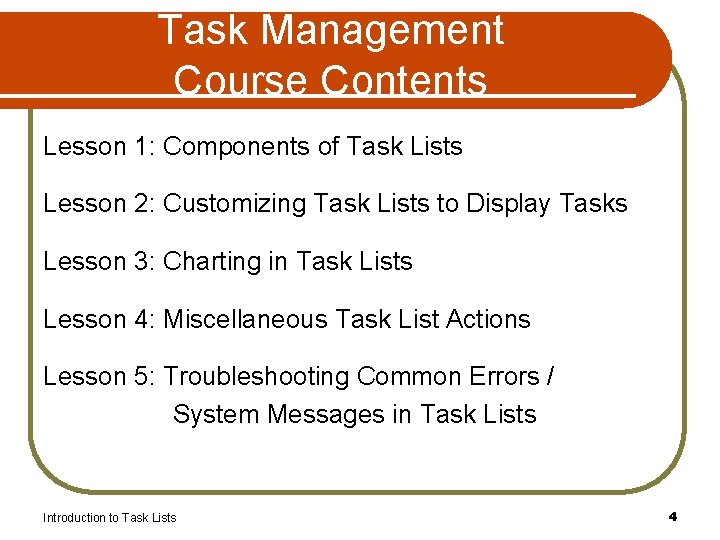 Task Management
Course Contents

Lesson 1: Components of Task Lists

Lesson 2: Customizing Task Lists to Display Tasks

Lesson 3: Charting in Task Lists

Lesson 4: Miscellaneous Task List Actions

Lesson 5: Troubleshooting Common Errors / System Messages in Task Lists

Introduction to Task Lists

4